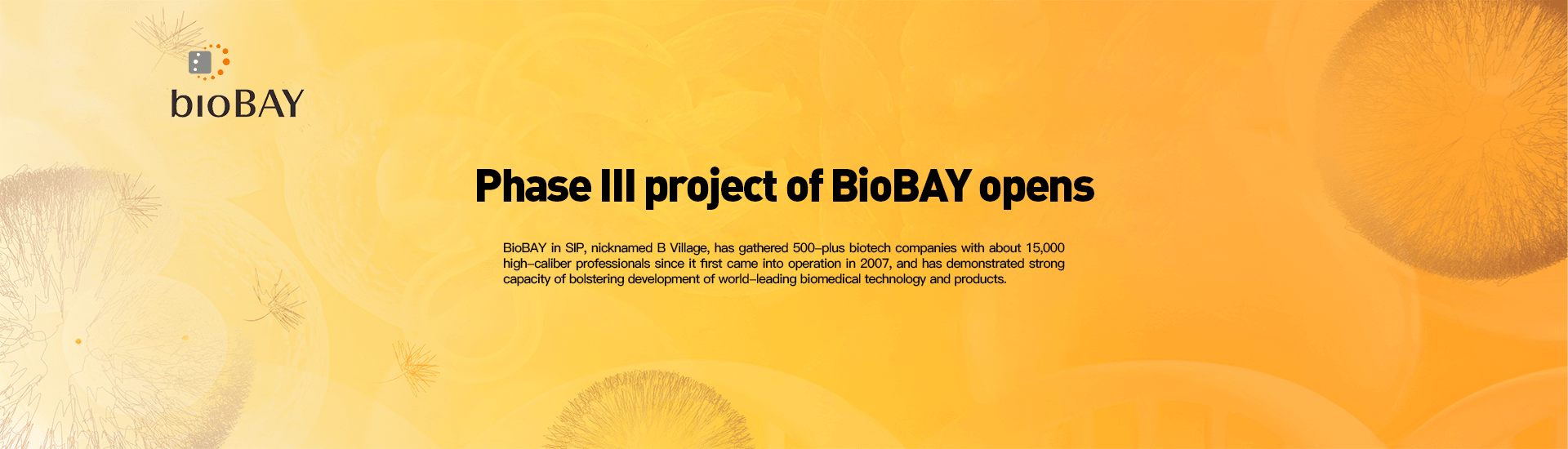 bioBAY

Phase III project of BioBAY opens

BioBAY in SIP, nicknamed B Village, has gathered 500-plus biotech companies with about 15,000 high-caliber professionals since it first came into operation in 2007, and has demonstrated strong capacity of bolstering development of world-leading biomedical technology and products.